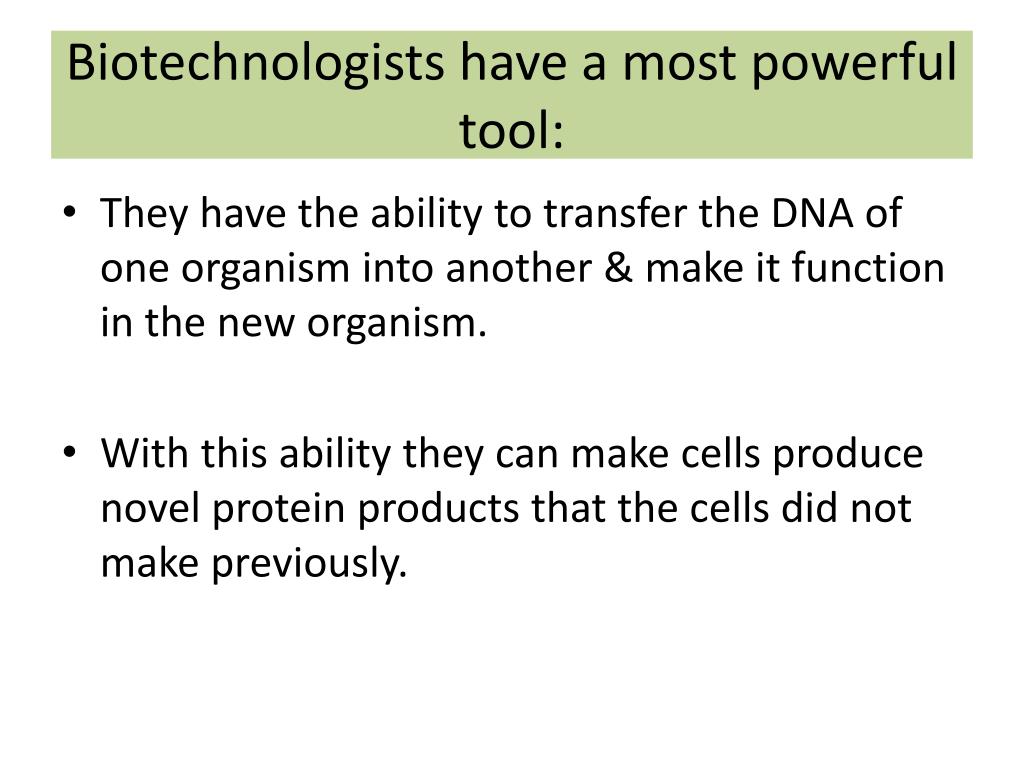 Biotechnologists have a most powerful tool:

• They have the ability to transfer the DNA of one organism into another & make it function in the new organism.

• With this ability they can make cells produce novel protein products that the cells did not make previously.